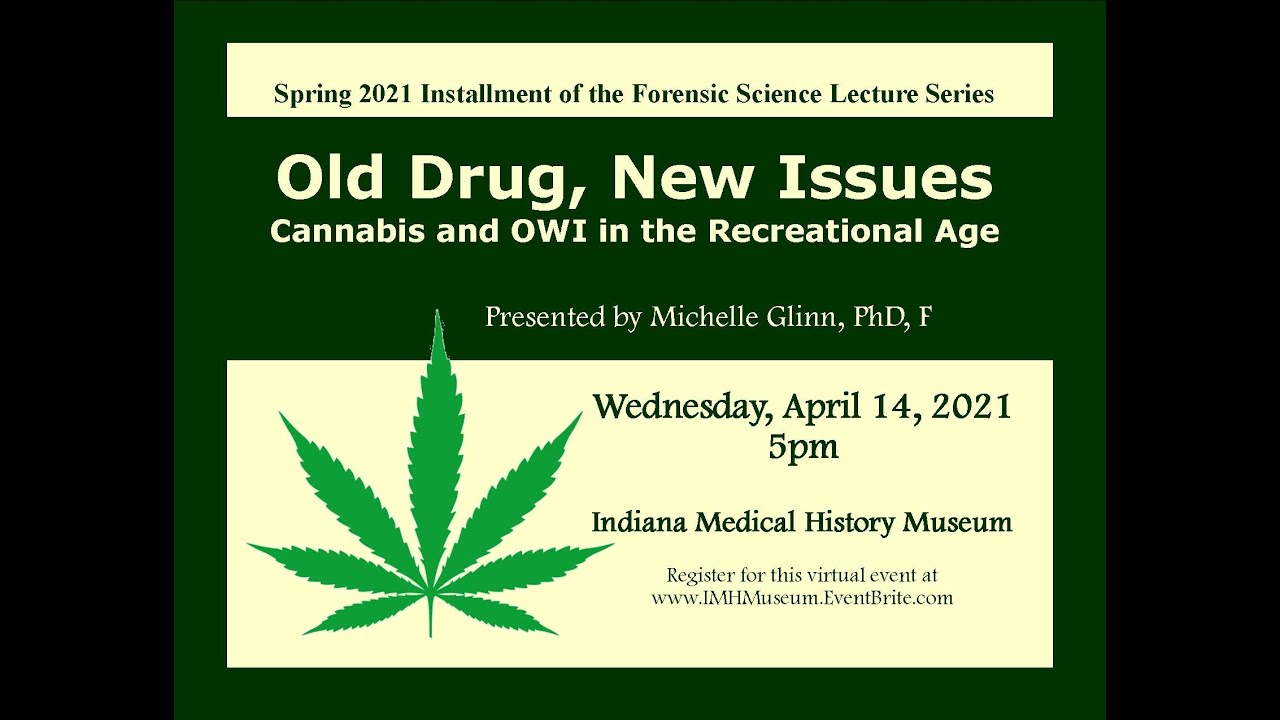 Spring 2021 Installment of the Forensic Science Lecture Series

Old Drug, New Issues
Cannabis and OWI in the Recreational Age

Presented by Michelle Glinn, PhD, F

Wednesday, April 14, 2021
5pm

Indiana Medical History Museum

Register for this virtual event at
www.IMHMuseum.EventBrite.com